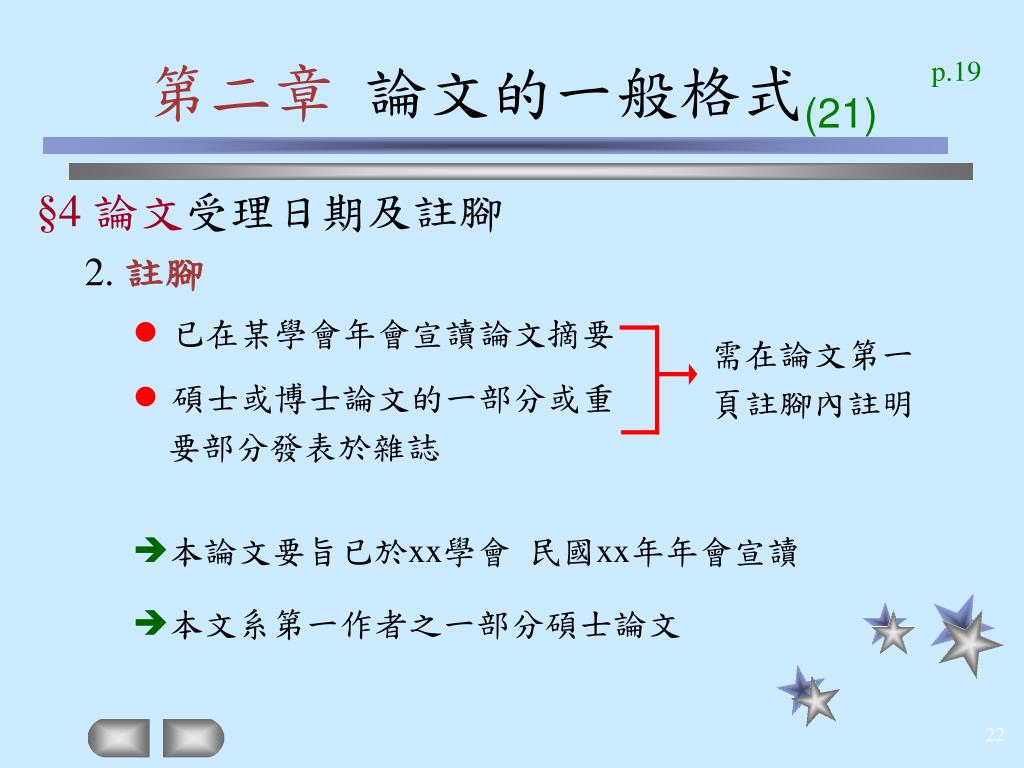 第二章 論文的一般格式(21)

p.19

§4 論文受理日期及註腳

2. 註腳

● 已在某學會年會宣讀論文摘要

● 碩士或博士論文的一部分或重要部分發表於雜誌

需在論文第一頁註腳內註明

➔本論文要旨已於xx學會 民國xx年年會宣讀

➔本文系第一作者之一部分碩士論文

22